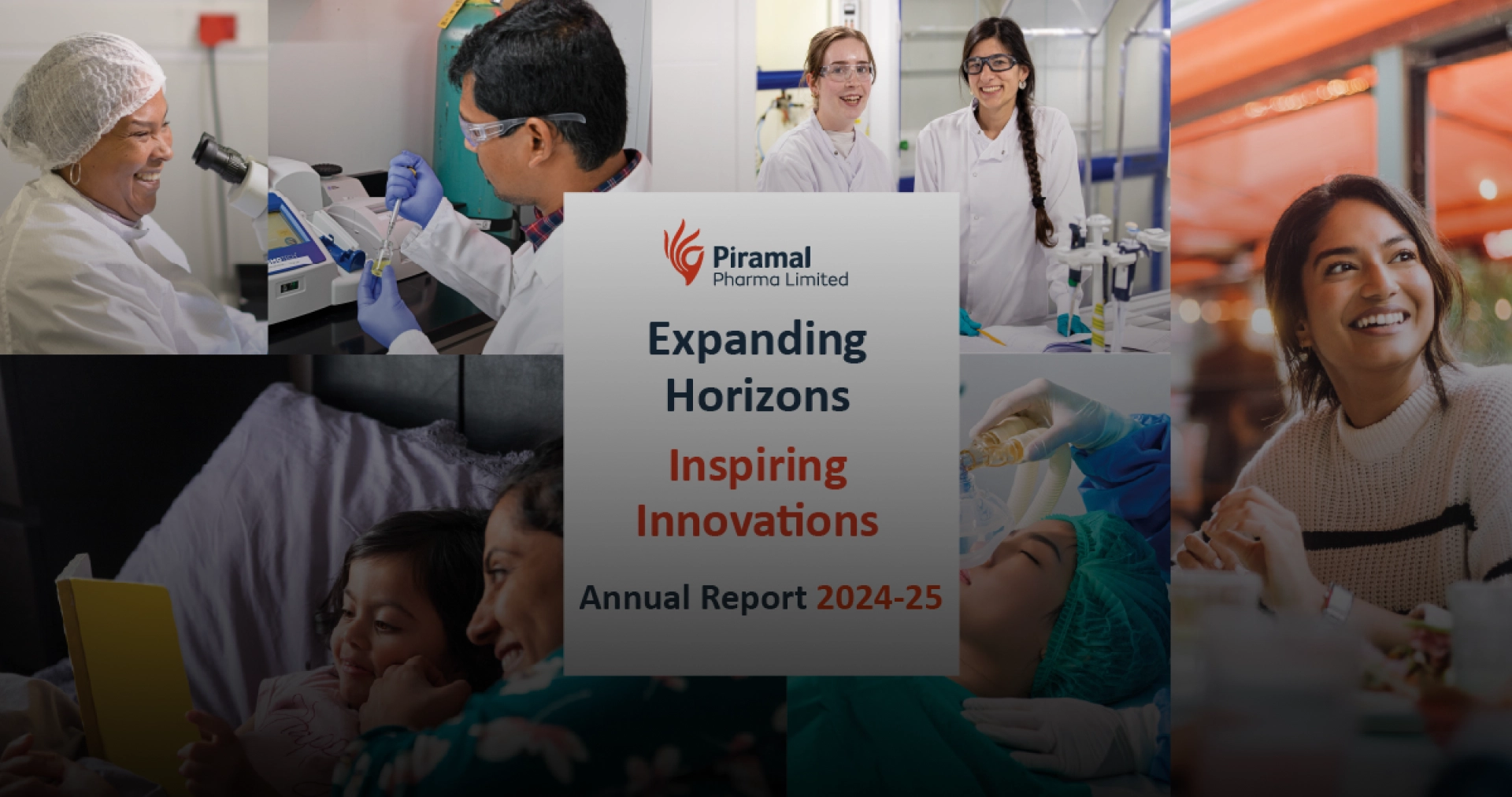 Piramal
Pharma Limited

Expanding Horizons

Inspiring Innovations

Annual Report 2024-25